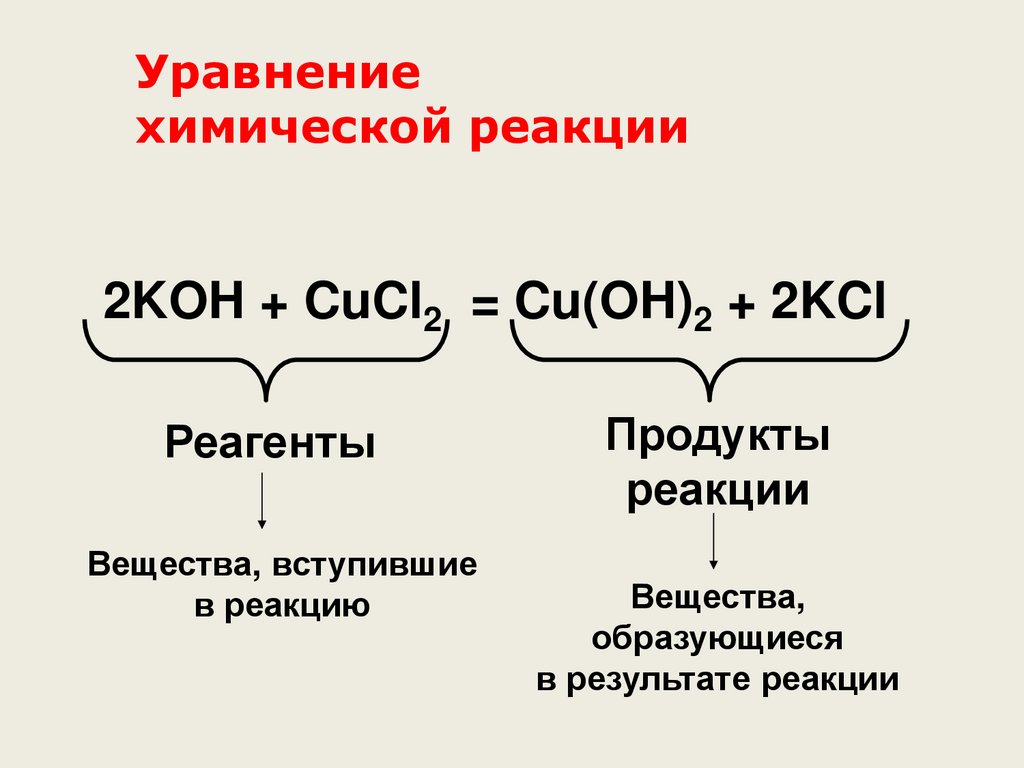 Уравнение химической реакции

$2KOH + CuCl_2 = Cu(OH)_2 + 2KCl$

Реагенты

Вещества, вступившие в реакцию

Продукты реакции

Вещества, образующиеся в результате реакции